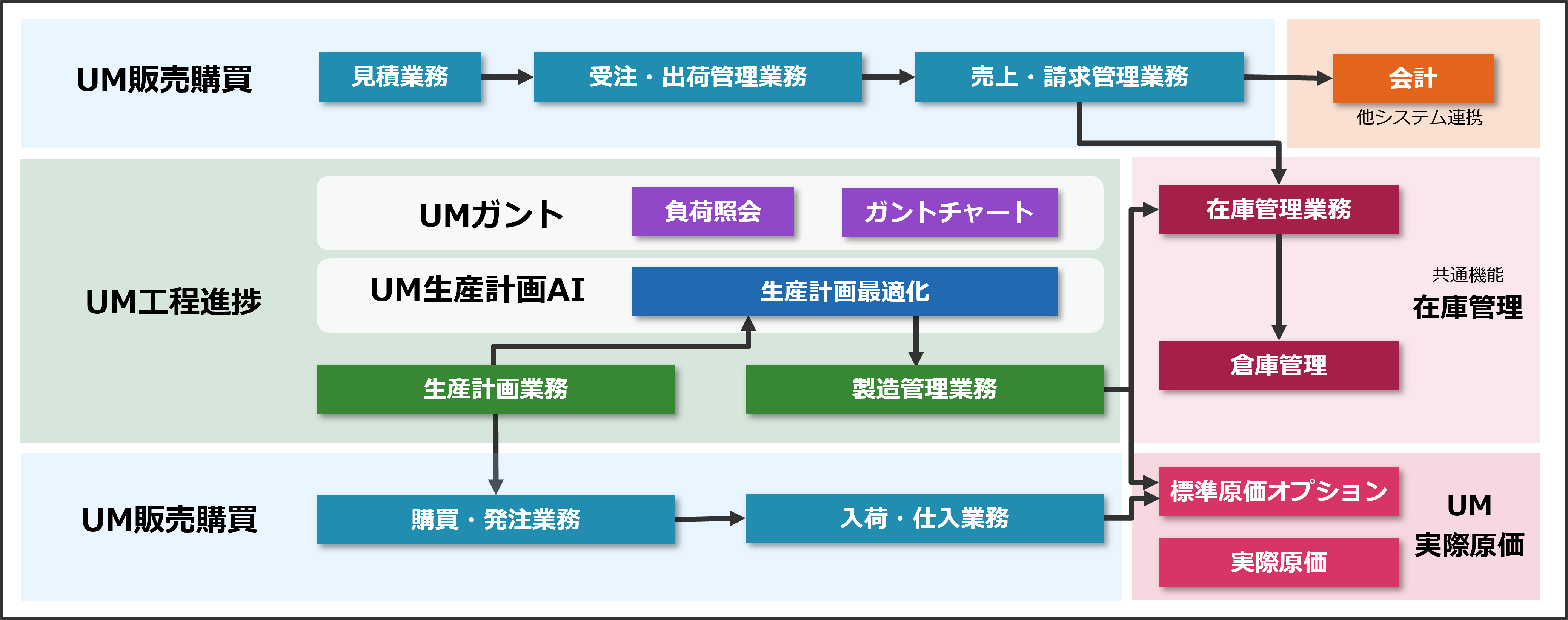 UM販売購買

見積業務

受注・出荷管理業務

売上・請求管理業務

会計

他システム連携

UM工程進捗

UMガント

負荷照会

ガントチャート

UM生産計画AI

生産計画最適化

生産計画業務

製造管理業務

在庫管理業務

共通機能

在庫管理

倉庫管理

UM販売購買

購買・発注業務

入荷・仕入業務

標準原価オプション

実際原価

UM

実際原価